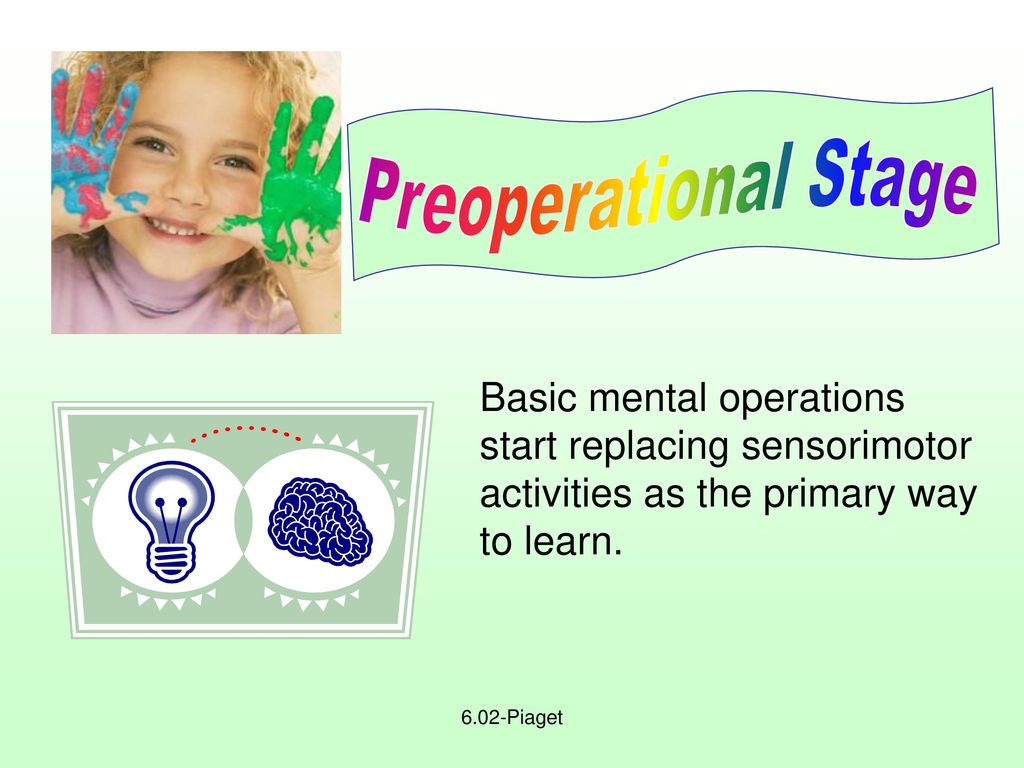 Preoperational Stage

Basic mental operations start replacing sensorimotor activities as the primary way to learn.

6.02-Piaget